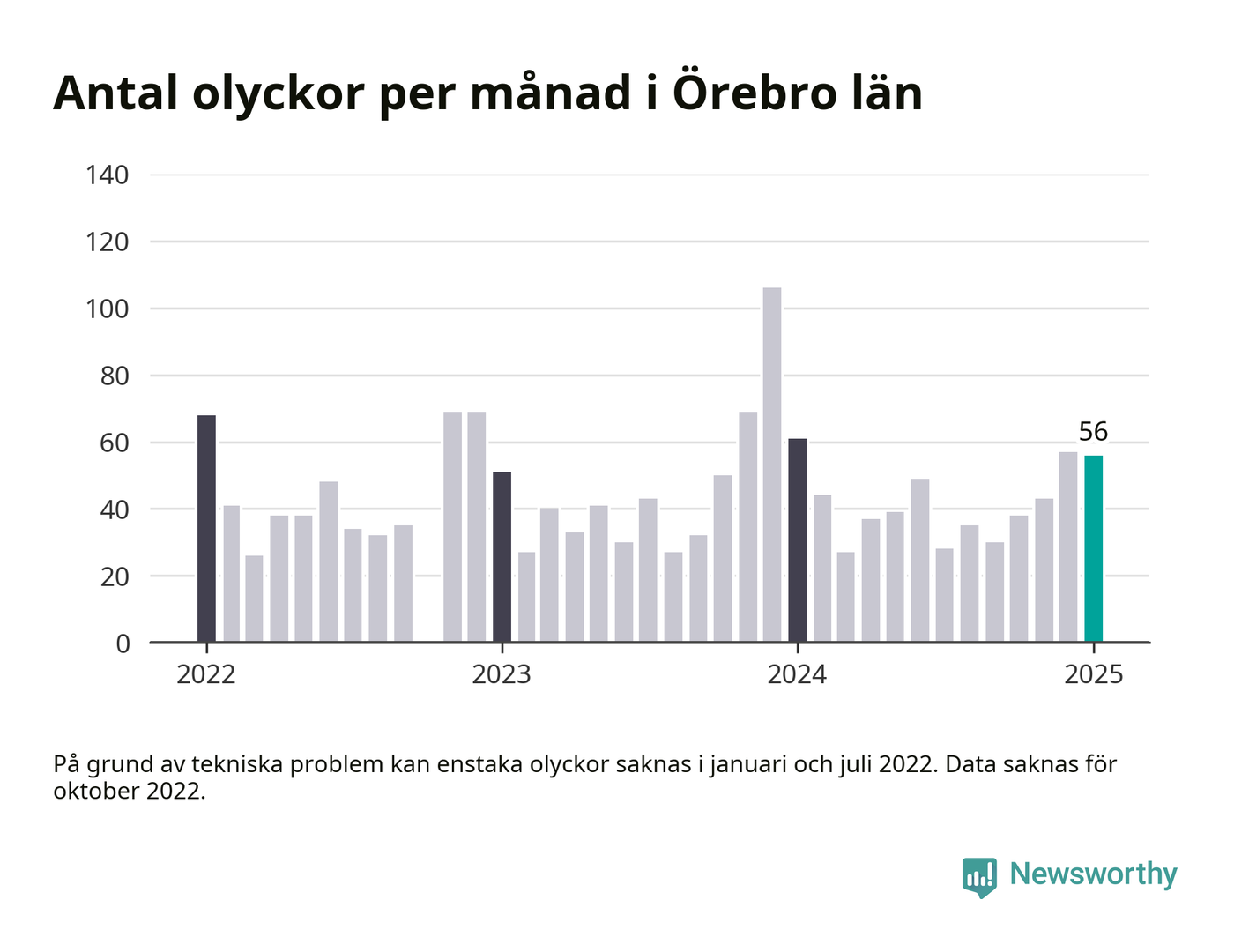 Antal olyckor per månad i Örebro län

140
120
100
80
60
40
20
0

56

2022
2023
2024
2025

På grund av tekniska problem kan enstaka olyckor saknas i januari och juli 2022. Data saknas för oktober 2022.

Newsworthy